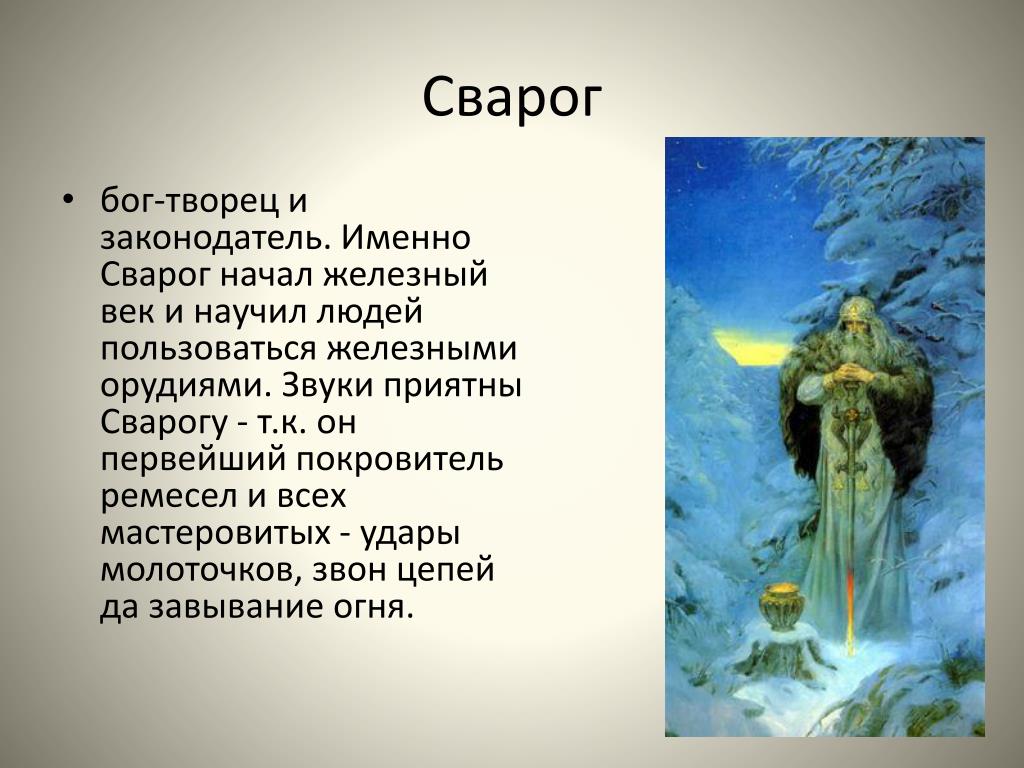 Сварог

• бог-творец и законодатель. Именно Сварог начал железный век и научил людей пользоваться железными орудиями. Звуки приятны Сварогу - т.к. он первейший покровитель ремесел и всех мастеровитых - удары молоточков, звон цепей да завывание огня.